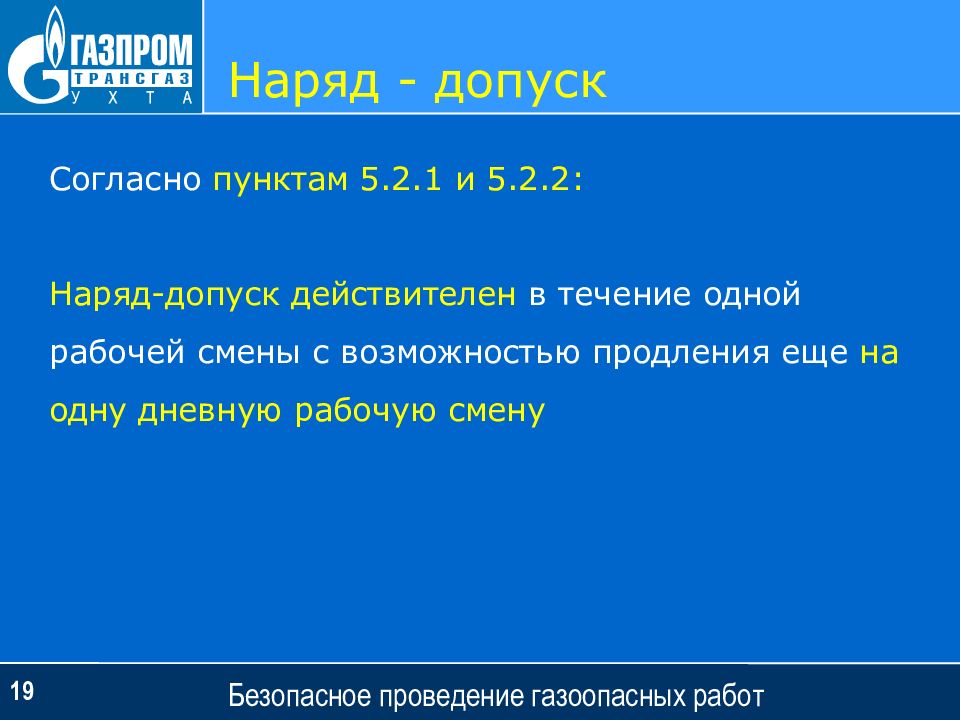 ГАЗПРОМ
ТРАНСГАЗ
УХТА

Наряд - допуск

Согласно пунктам 5.2.1 и 5.2.2:

Наряд-допуск действителен в течение одной рабочей смены с возможностью продления еще на одну дневную рабочую смену

19

Безопасное проведение газоопасных работ